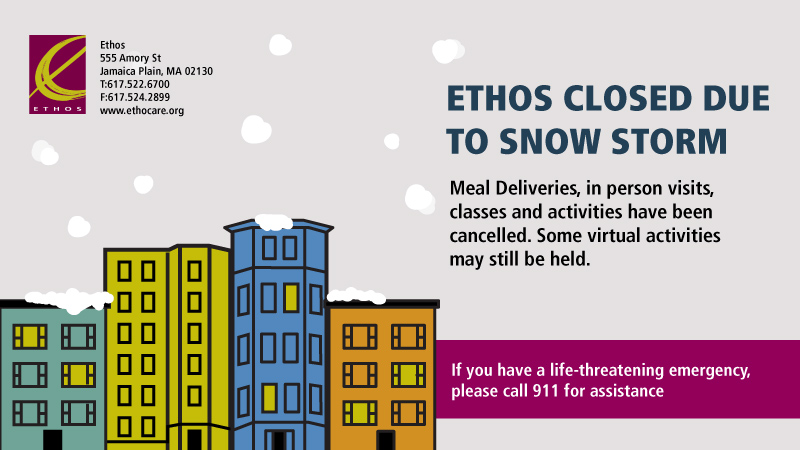 ETHOS

Ethos
555 Amory St
Jamaica Plain, MA 02130
T:617.522.6700
F:617.524.2899
www.ethocare.org

ETHOS CLOSED DUE TO SNOW STORM

Meal Deliveries, in person visits, classes and activities have been cancelled. Some virtual activities may still be held.

If you have a life-threatening emergency, please call 911 for assistance